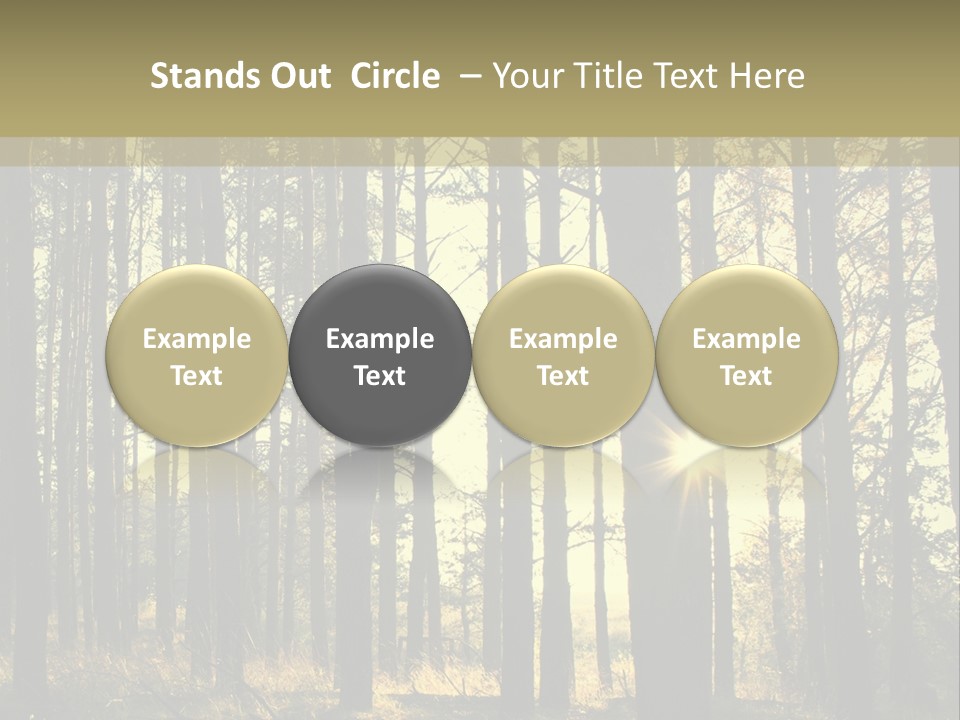 Stands Out  Circle  – Your Title Text Here

Example Text

Example Text

Example Text

Example Text